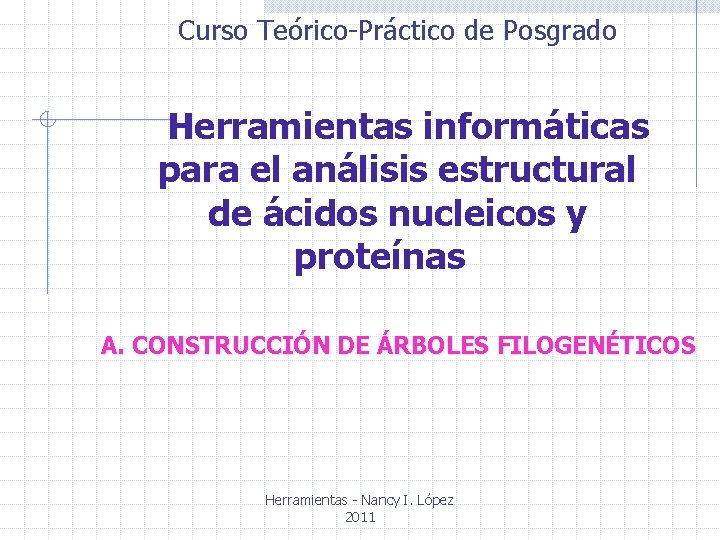 Curso Teórico-Práctico de Posgrado

Herramientas informáticas para el análisis estructural de ácidos nucleicos y proteínas

A. CONSTRUCCIÓN DE ÁRBOLES FILOGENÉTICOS

Herramientas - Nancy I. López
2011